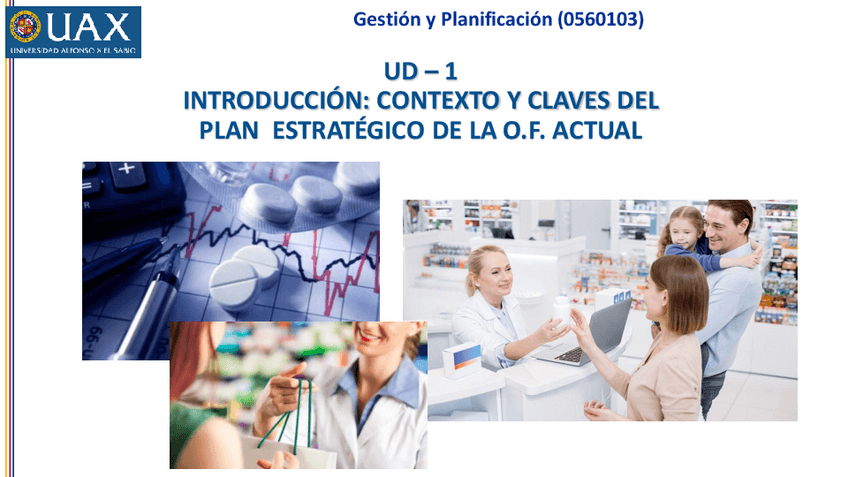 UAX
UNIVERSIDAD ALFONSO X EL SABIO

Gestión y Planificación (0560103)

UD – 1
INTRODUCCIÓN: CONTEXTO Y CLAVES DEL PLAN ESTRATÉGICO DE LA O.F. ACTUAL